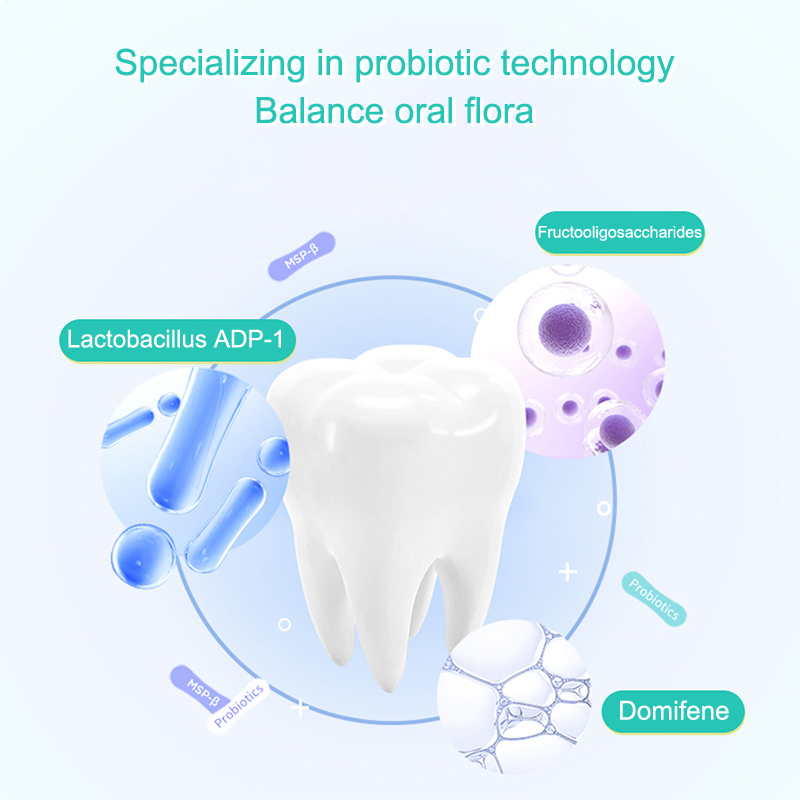 Specializing in probiotic technology
Balance oral flora

MSP-β

Fructooligosaccharides

Lactobacillus ADP-1

Probiotics

MSP-β
Probiotics

Domifene